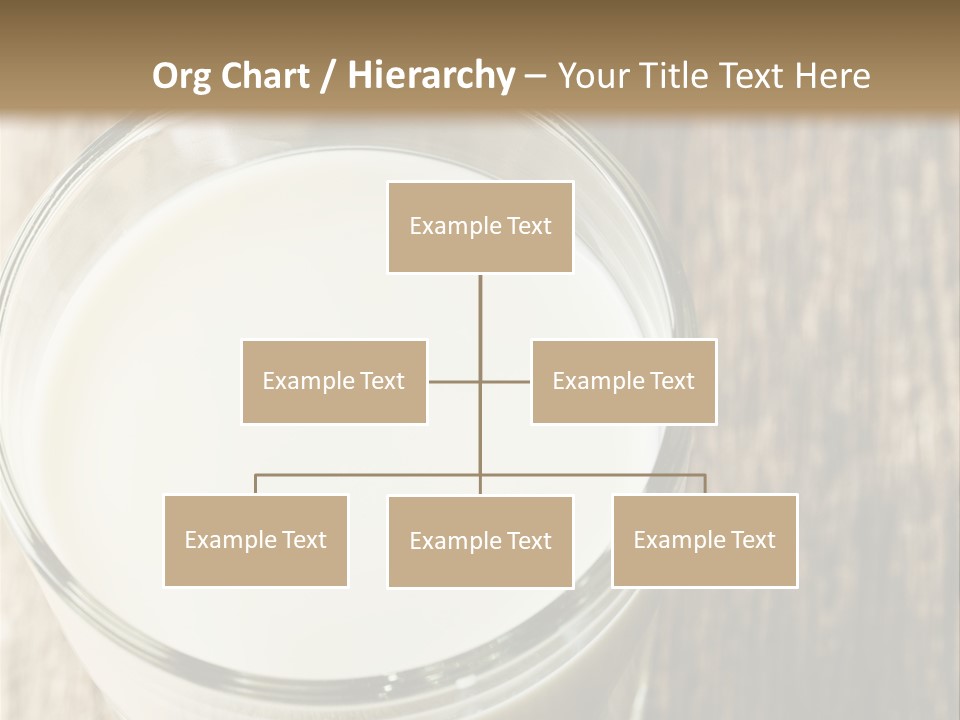 Org Chart / Hierarchy – Your Title Text Here

Example Text

Example Text

Example Text

Example Text

Example Text

Example Text